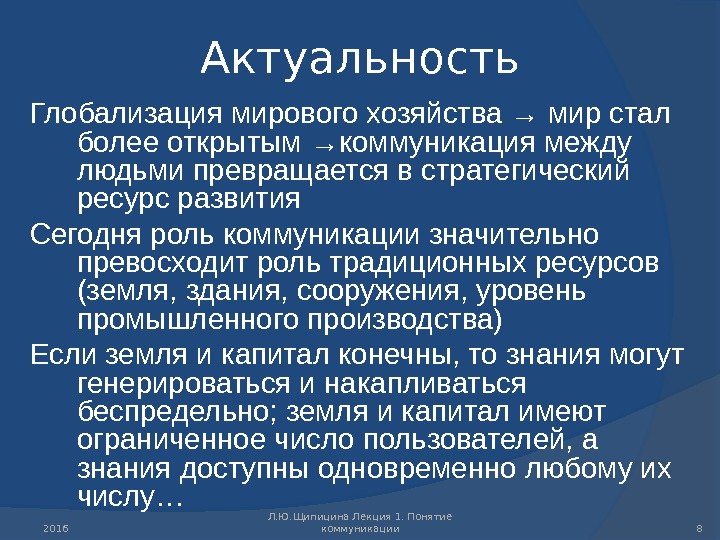 Актуальность

Глобализация мирового хозяйства → мир стал более открытым →коммуникация между людьми превращается в стратегический ресурс развития

Сегодня роль коммуникации значительно превосходит роль традиционных ресурсов (земля, здания, сооружения, уровень промышленного производства)

Если земля и капитал конечны, то знания могут генерироваться и накапливаться беспредельно; земля и капитал имеют ограниченное число пользователей, а знания доступны одновременно любому их числу…

2016

Л.Ю.Щипицина Лекция 1. Понятие коммуникации

8